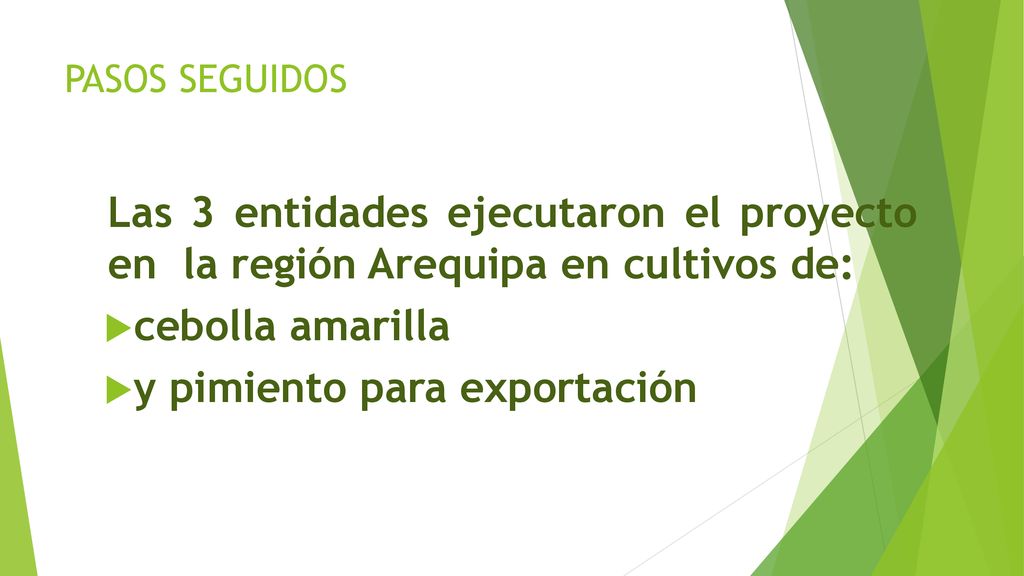 PASOS SEGUIDOS

Las 3 entidades ejecutaron el proyecto en la región Arequipa en cultivos de:

cebolla amarilla

y pimiento para exportación